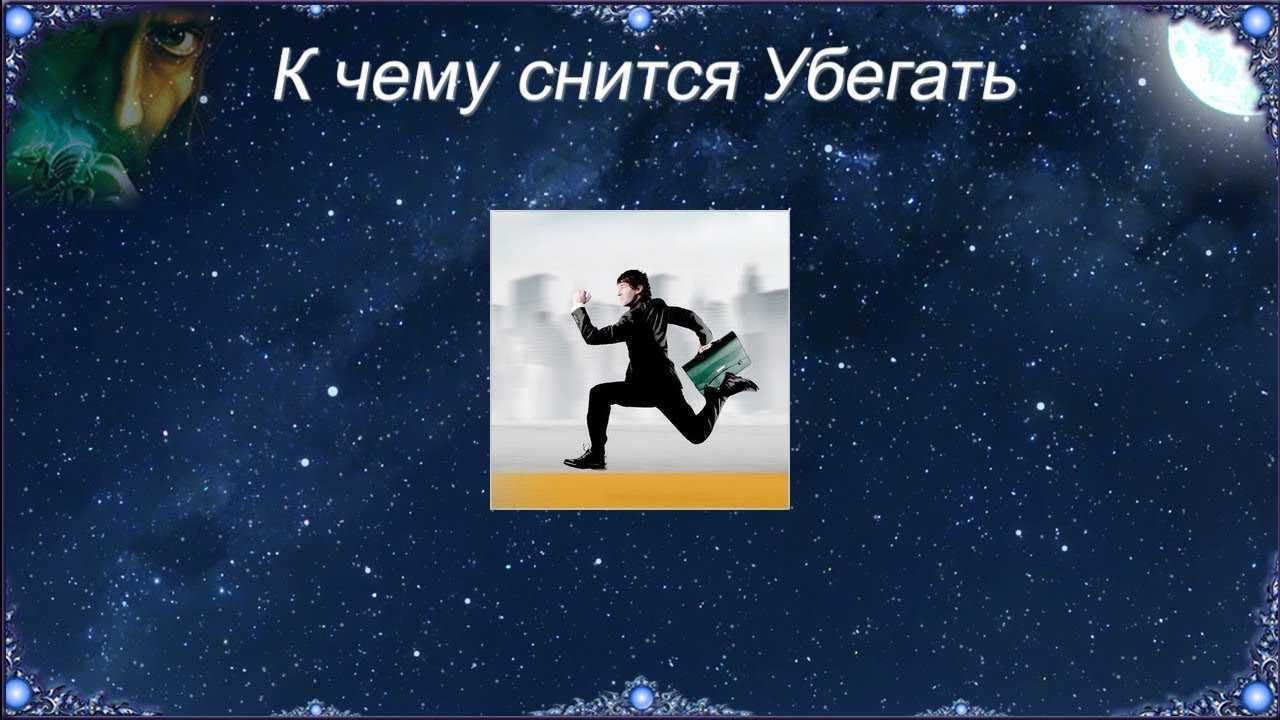 К чему снится Убегать